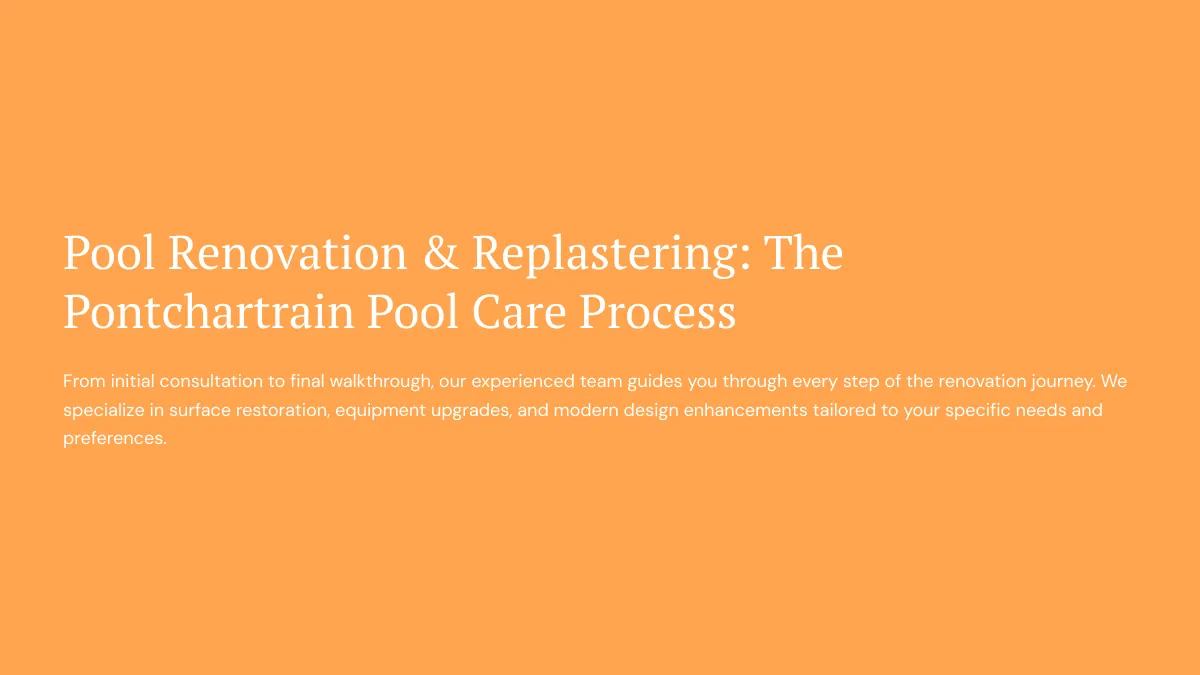 Pool Renovation & Replastering: The Pontchartrain Pool Care Process

From initial consultation to final walkthrough, our experienced team guides you through every step of the renovation journey. We specialize in surface restoration, equipment upgrades, and modern design enhancements tailored to your specific needs and preferences.